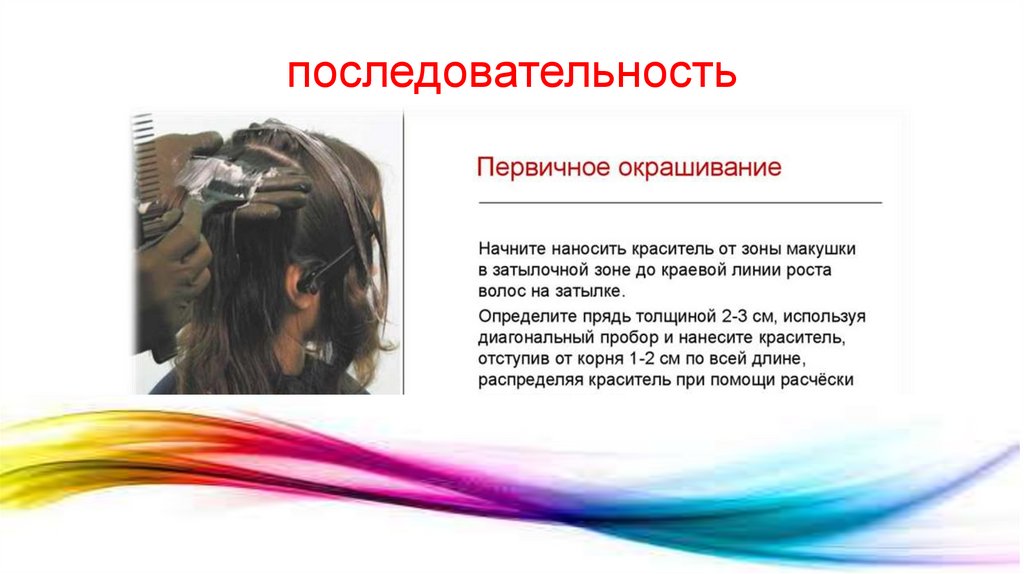 последовательность

Первичное окрашивание

Начните наносить краситель от зоны макушки в затылочной зоне до краевой линии роста волос на затылке.

Определите прядь толщиной 2-3 см, используя диагональный пробор и нанесите краситель, отступив от корня 1-2 см по всей длине, распределяя краситель при помощи расчёски